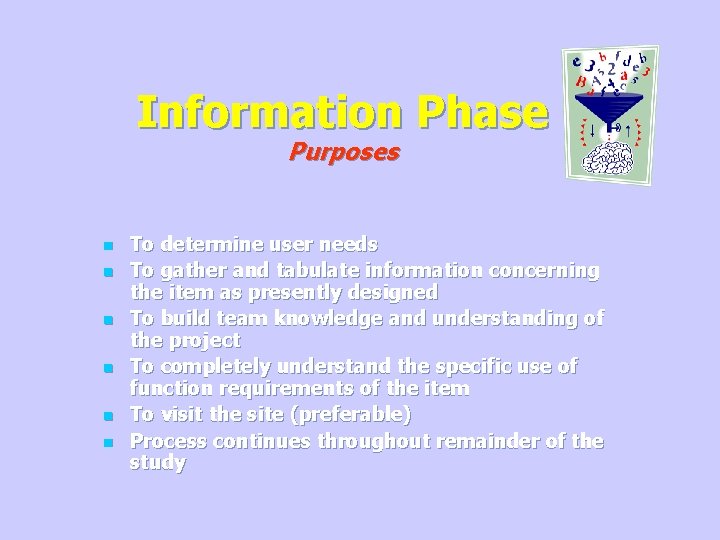 Information Phase
Purposes

- To determine user needs
- To gather and tabulate information concerning the item as presently designed
- To build team knowledge and understanding of the project
- To completely understand the specific use of function requirements of the item
- To visit the site (preferable)
- Process continues throughout remainder of the study